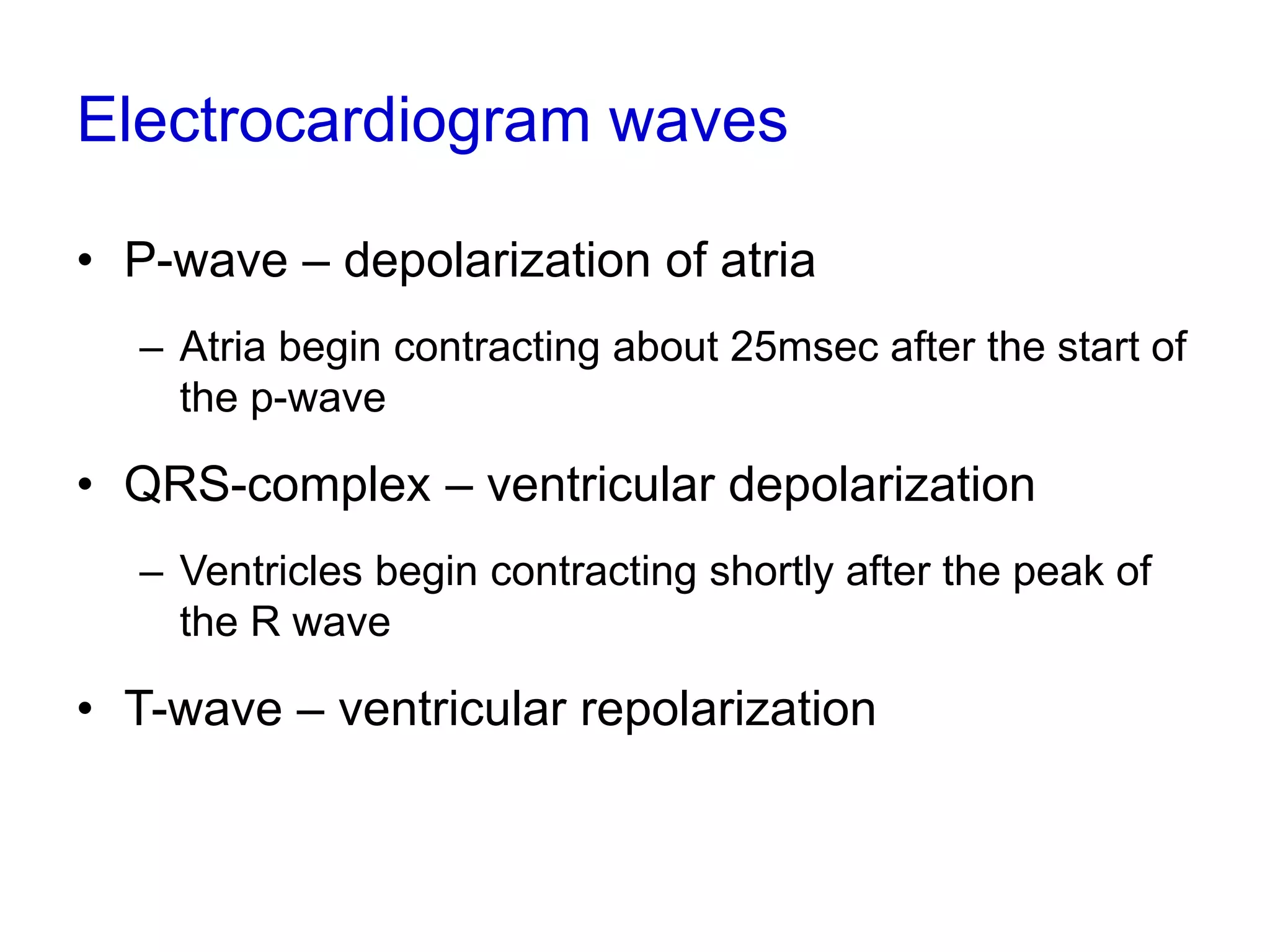 Electrocardiogram waves

• P-wave – depolarization of atria

– Atria begin contracting about 25msec after the start of the p-wave

• QRS-complex – ventricular depolarization

– Ventricles begin contracting shortly after the peak of the R wave

• T-wave – ventricular repolarization